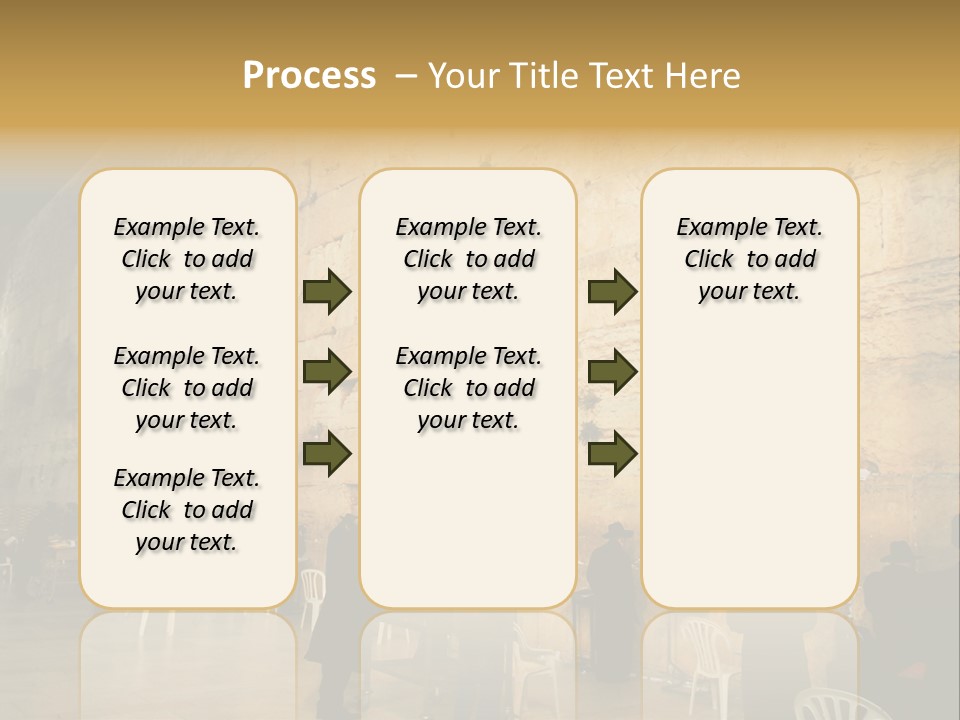 Process – Your Title Text Here

Example Text. Click to add your text.

Example Text. Click to add your text.

Example Text. Click to add your text.

Example Text. Click to add your text.

Example Text. Click to add your text.

Example Text. Click to add your text.